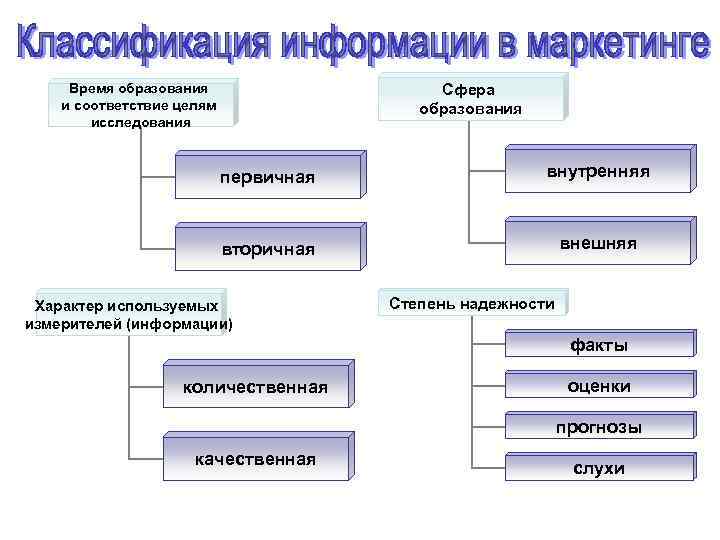 Классификация информации в маркетинге

Время образования и соответствие целям исследования

первичная

вторичная

Сфера образования

внутренняя

внешняя

Характер используемых измерителей (информации)

количественная

качественная

Степень надежности

факты

оценки

прогнозы

слухи